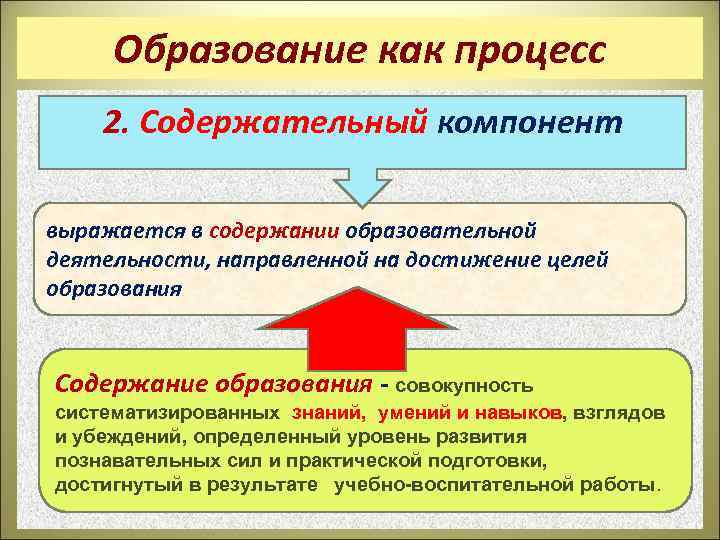 Образование как процесс

2. Содержательный компонент

выражается в содержании образовательной деятельности, направленной на достижение целей образования

Содержание образования - совокупность систематизированных знаний, умений и навыков, взглядов и убеждений, определенный уровень развития познавательных сил и практической подготовки, достигнутый в результате учебно-воспитательной работы.